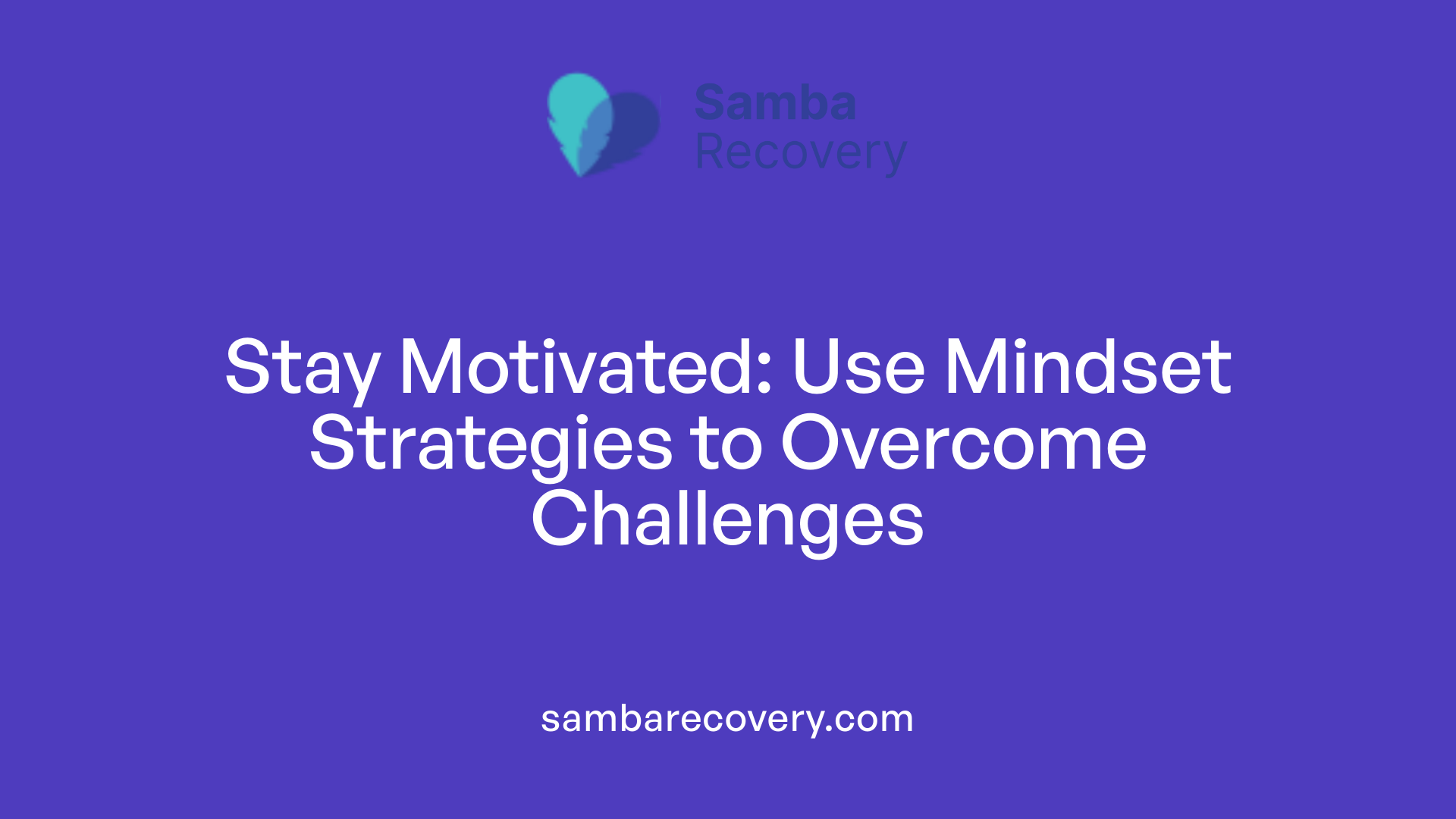 Samba
Recovery

Stay Motivated: Use Mindset Strategies to Overcome Challenges

sambarecovery.com